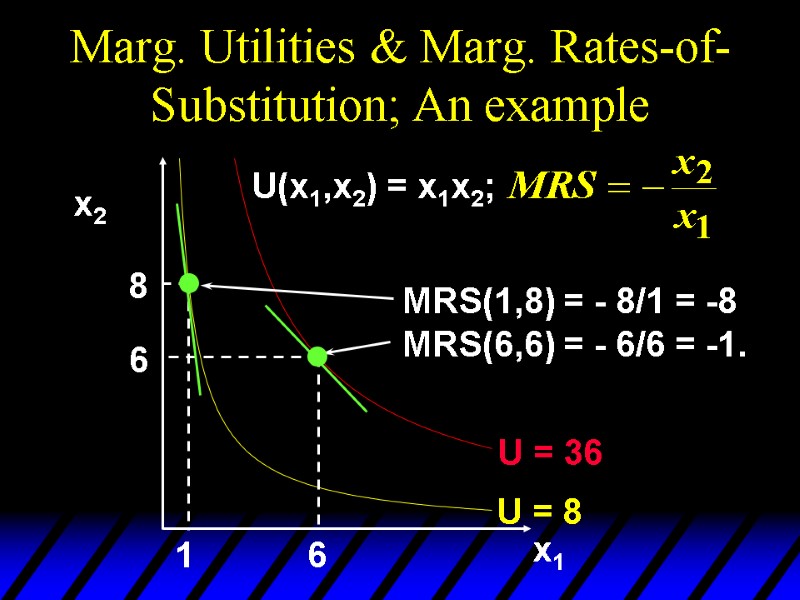 Marg. Utilities & Marg. Rates-of-Substitution; An example

$U(x_1,x_2) = x_1x_2$; $MRS = -\frac{x_2}{x_1}$

$x_2$

8

6

MRS(1,8) = - 8/1 = -8

MRS(6,6) = - 6/6 = -1.

U = 36

U = 8

1

6

$x_1$